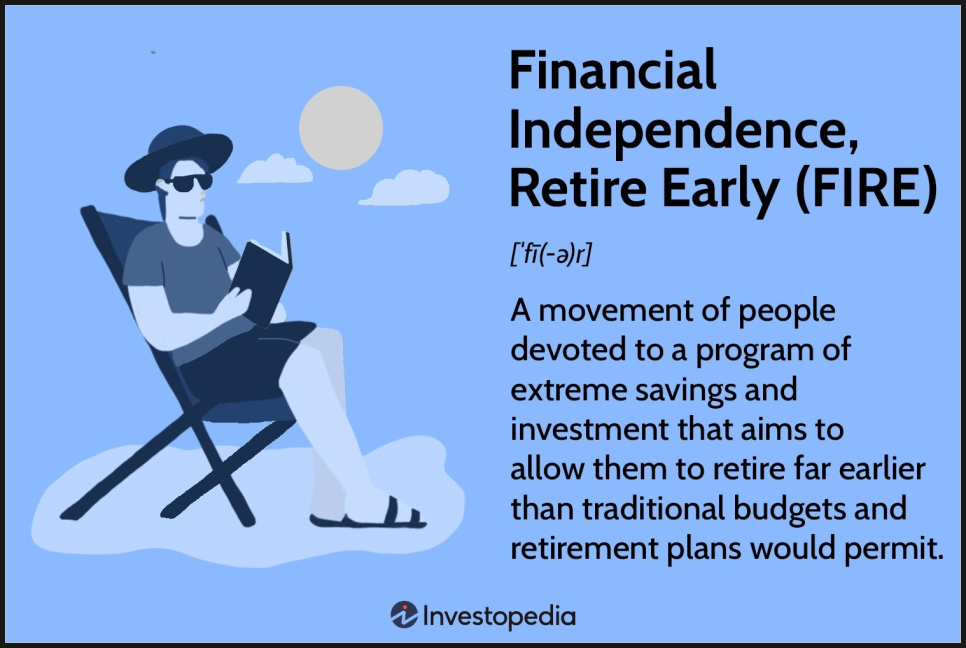 Financial Independence, Retire Early (FIRE)

[ˈfī(-ə)r]

A movement of people devoted to a program of extreme savings and investment that aims to allow them to retire far earlier than traditional budgets and retirement plans would permit.

Investopedia